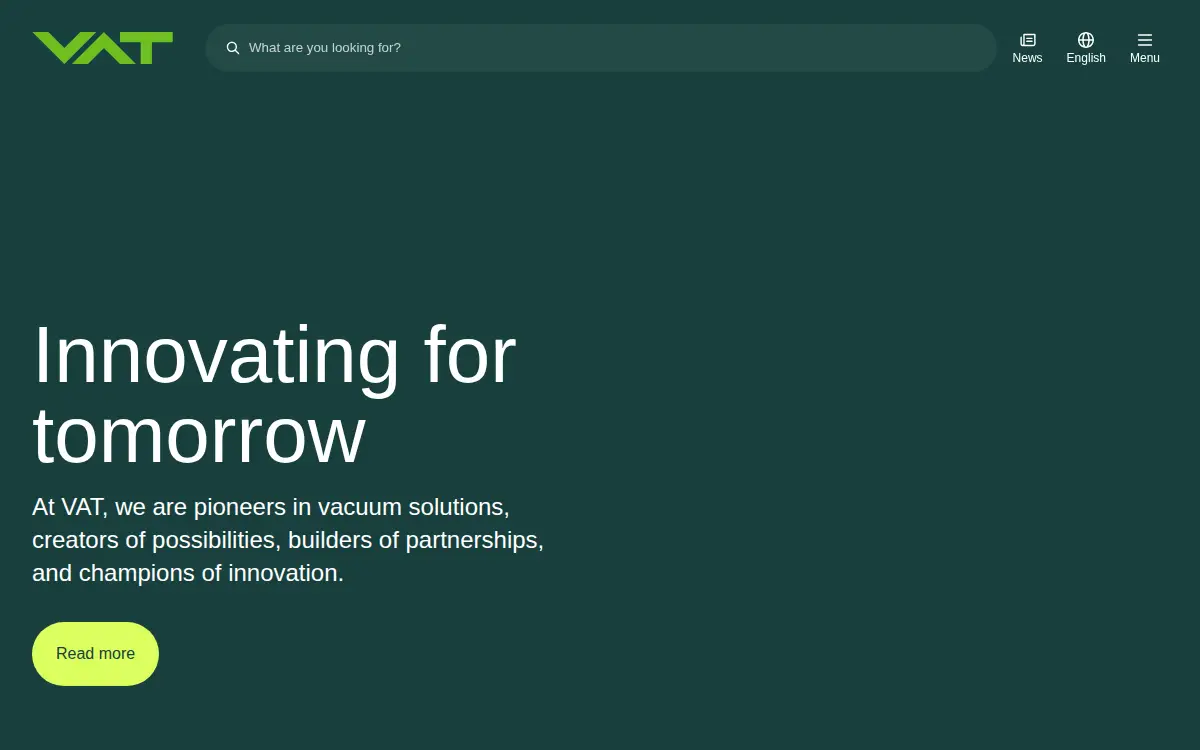 VAT

What are you looking for?

News English Menu

Innovating for tomorrow

At VAT, we are pioneers in vacuum solutions, creators of possibilities, builders of partnerships, and champions of innovation.

Read more